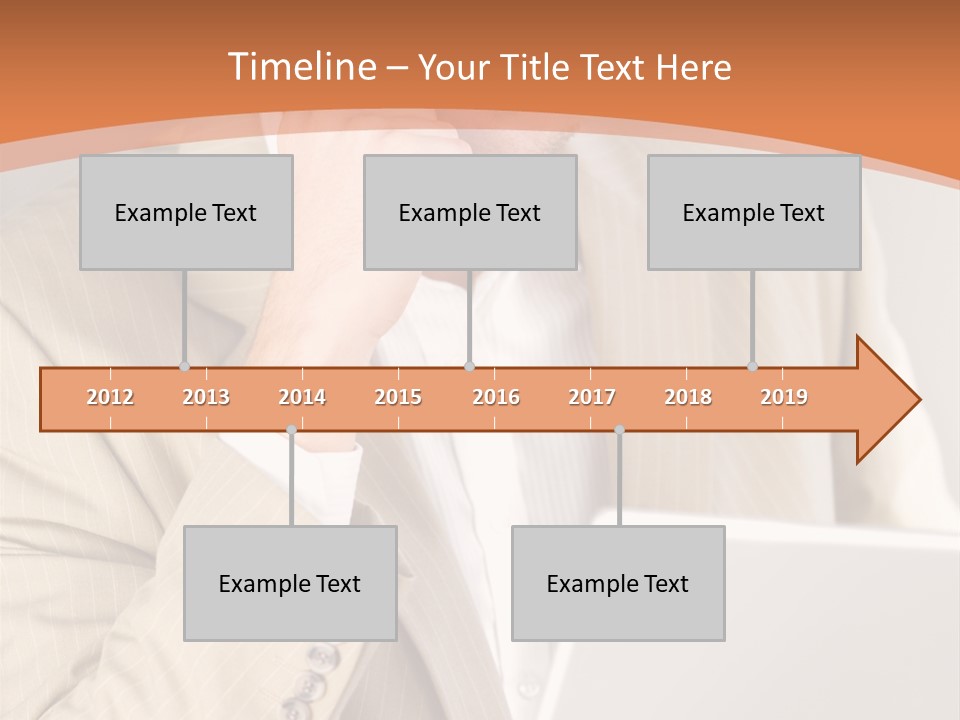 Timeline – Your Title Text Here

Example Text

Example Text

Example Text

2012 2013 2014 2015 2016 2017 2018 2019

Example Text

Example Text